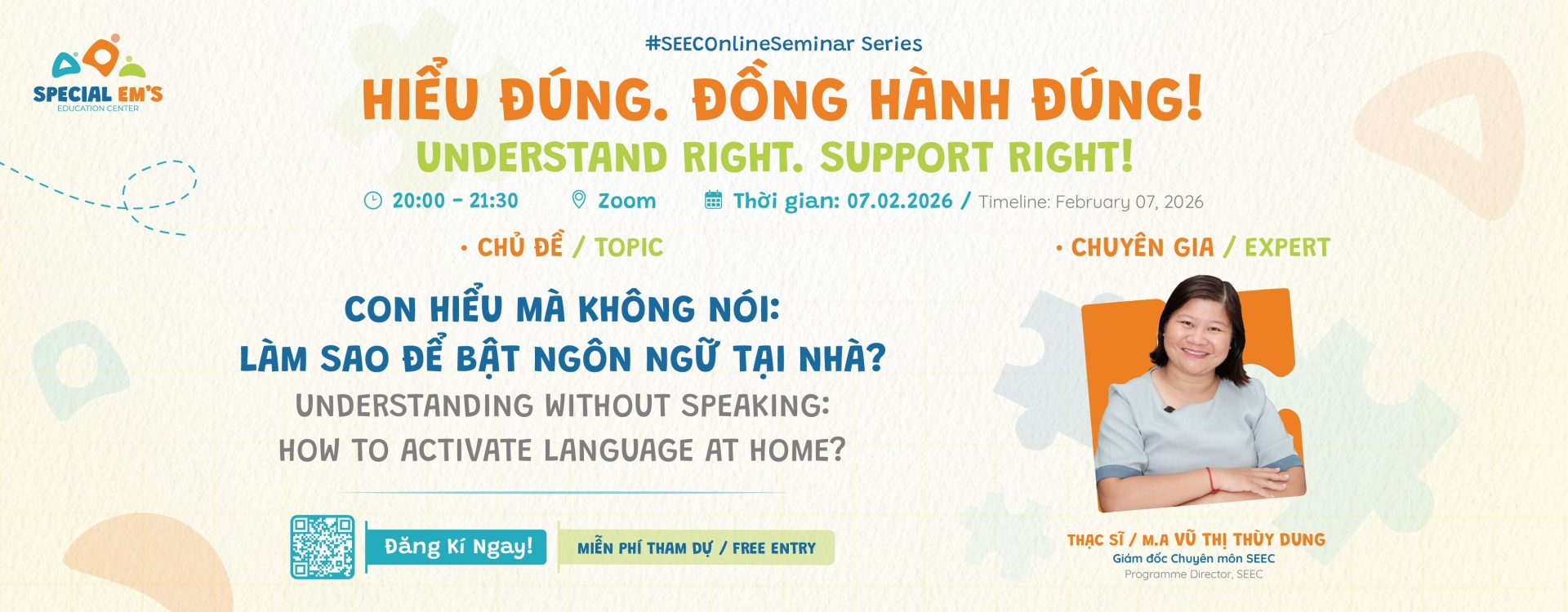 SPECIAL EM'S
EDUCATION CENTER

#SEECOnlineSeminar Series

HIỂU ĐÚNG. ĐỒNG HÀNH ĐÚNG!
UNDERSTAND RIGHT. SUPPORT RIGHT!

20:00 - 21:30 Zoom Thời gian: 07.02.2026 / Timeline: February 07, 2026

• CHỦ ĐỀ / TOPIC

CON HIỂU MÀ KHÔNG NÓI: LÀM SAO ĐỂ BẬT NGÔN NGỮ TẠI NHÀ?

UNDERSTANDING WITHOUT SPEAKING: HOW TO ACTIVATE LANGUAGE AT HOME?

Đăng Kí Ngay!

MIỄN PHÍ THAM DỰ / FREE ENTRY

• CHUYÊN GIA / EXPERT

THẠC SĨ / M.A VŨ THỊ THÙY DUNG
Giám đốc Chuyên môn SEEC
Programme Director, SEEC